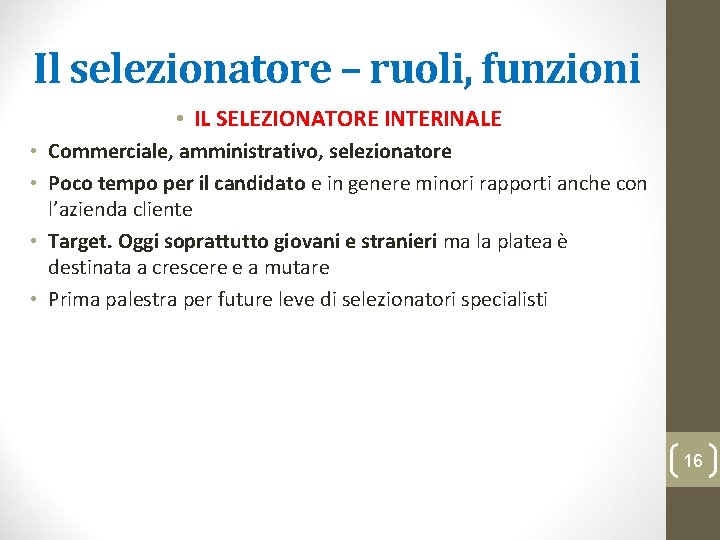 Il selezionatore – ruoli, funzioni

• IL SELEZIONATORE INTERINALE

• Commerciale, amministrativo, selezionatore
• Poco tempo per il candidato e in genere minori rapporti anche con l'azienda cliente
• Target. Oggi soprattutto giovani e stranieri ma la platea è destinata a crescere e a mutare
• Prima palestra per future leve di selezionatori specialisti

16